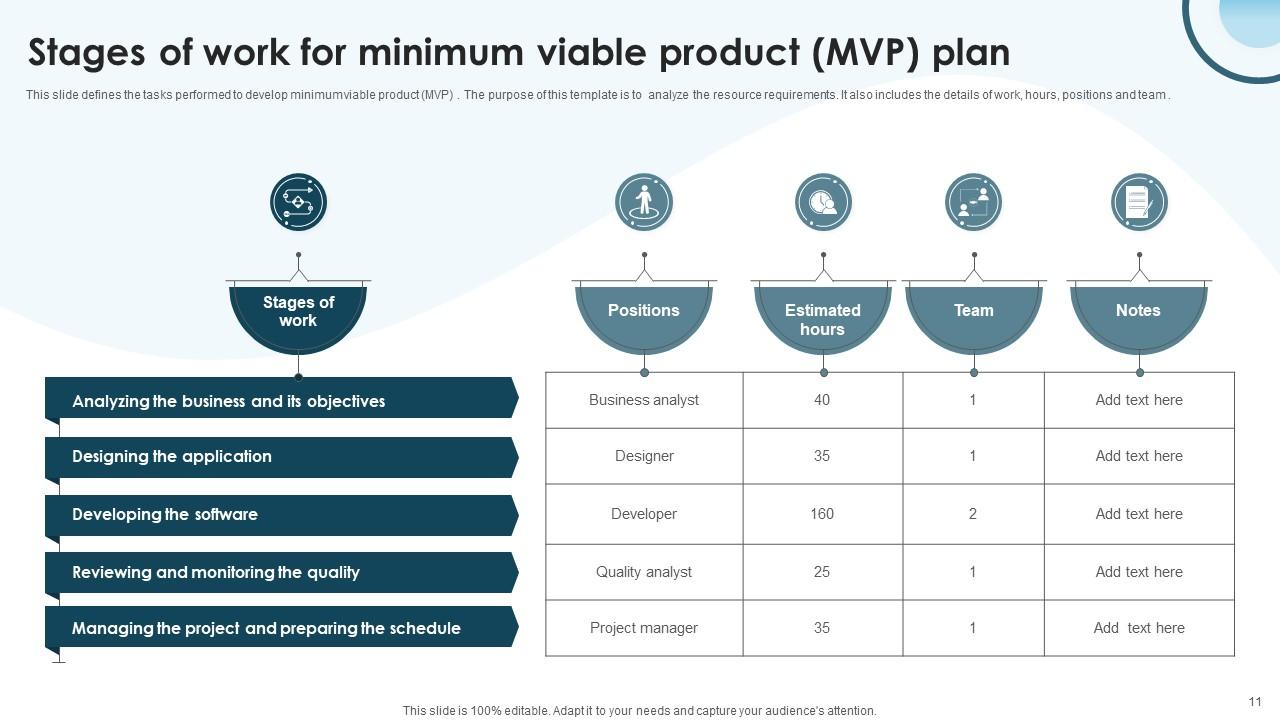 Stages of work for minimum viable product (MVP) plan

This slide defines the tasks performed to develop minimumviable product (MVP) . The purpose of this template is to analyze the resource requirements. It also includes the details of work, hours, positions and team .

| Stages of work | Positions | Estimated hours | Team | Notes |
|---|---|---|---|---|
| Analyzing the business and its objectives | Business analyst | 40 | 1 | Add text here |
| Designing the application | Designer | 35 | 1 | Add text here |
| Developing the software | Developer | 160 | 2 | Add text here |
| Reviewing and monitoring the quality | Quality analyst | 25 | 1 | Add text here |
| Managing the project and preparing the schedule | Project manager | 35 | 1 | Add text here |

This slide is 100% editable. Adapt it to your needs and capture your audience's attention.

11